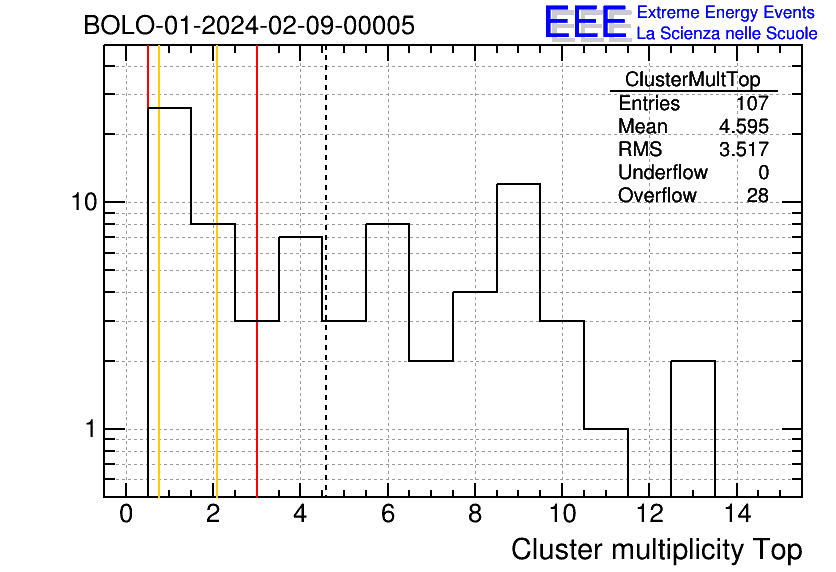 BOLO-01-2024-02-09-00005

EEE Extreme Energy Events
La Scienza nelle Scuole

| ClusterMultTop | |
|---|---|
| Entries | 107 |
| Mean | 4.595 |
| RMS | 3.517 |
| Underflow | 0 |
| Overflow | 28 |

10
1

0 2 4 6 8 10 12 14

Cluster multiplicity Top